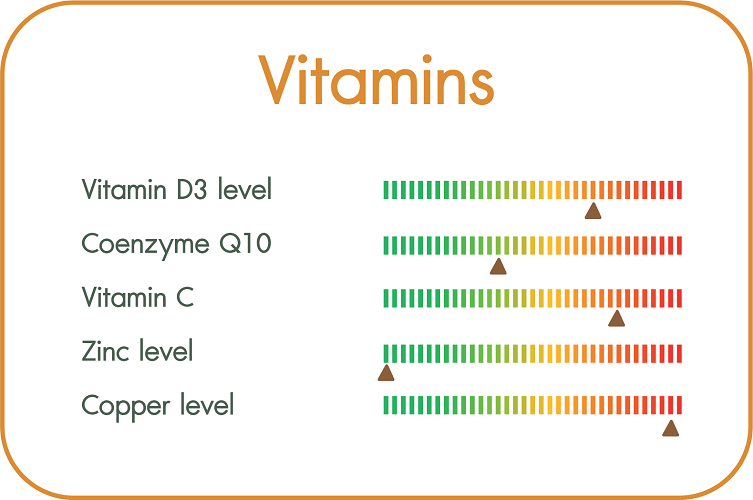 Vitamins

Vitamin D3 level

Coenzyme Q10

Vitamin C

Zinc level

Copper level